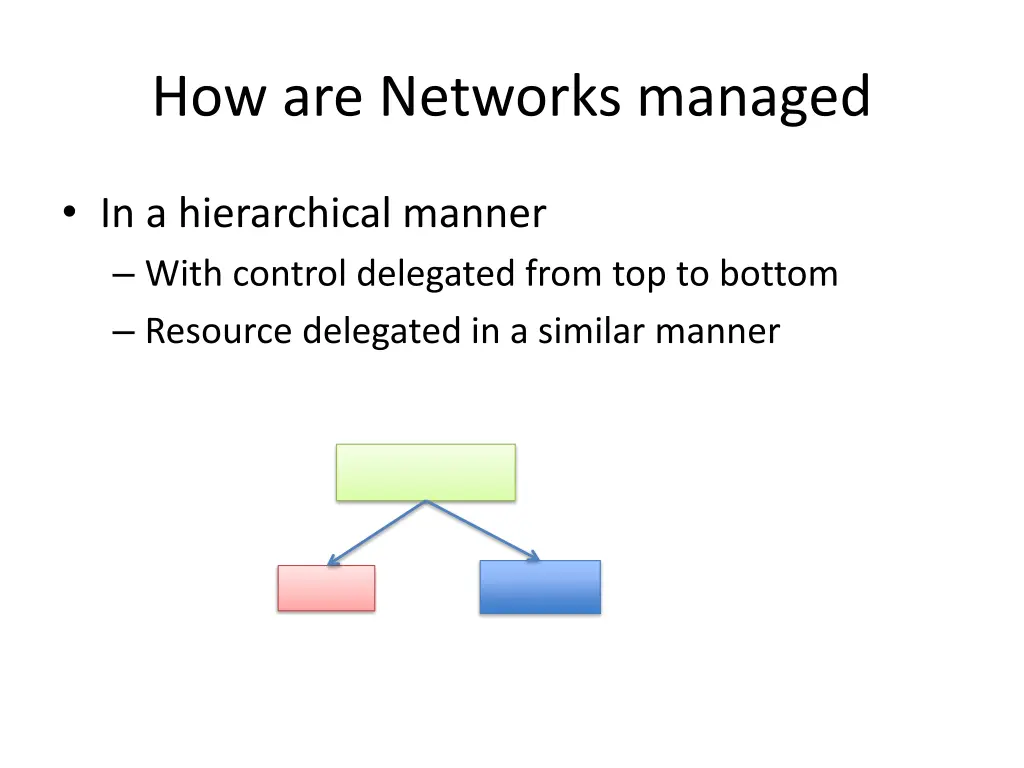 How are Networks managed

• In a hierarchical manner
– With control delegated from top to bottom
– Resource delegated in a similar manner